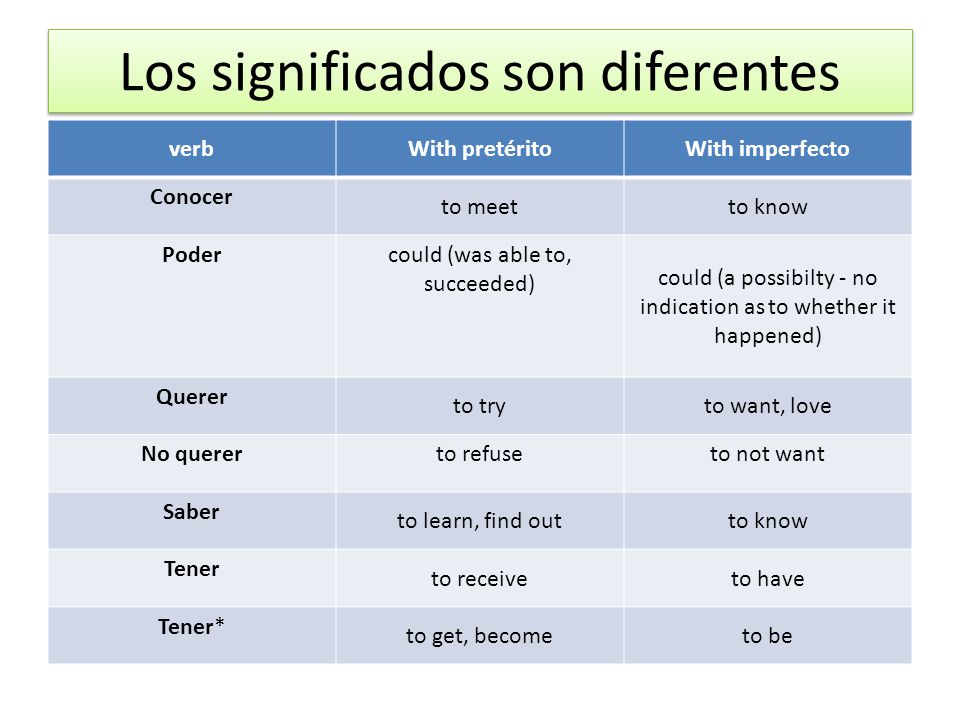 Los significados son diferentes

| verb | With pretérito | With imperfecto |
|---|---|---|
| Conocer | to meet | to know |
| Poder | could (was able to, succeeded) | could (a possibilty - no indication as to whether it happened) |
| Querer | to try | to want, love |
| No querer | to refuse | to not want |
| Saber | to learn, find out | to know |
| Tener | to receive | to have |
| Tener* | to get, become | to be |